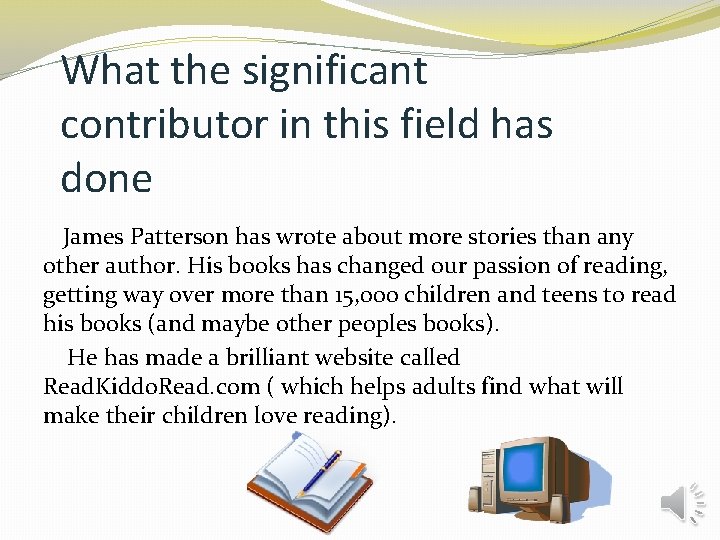 What the significant contributor in this field has done

James Patterson has wrote about more stories than any other author. His books has changed our passion of reading, getting way over more than 15,000 children and teens to read his books (and maybe other peoples books).

He has made a brilliant website called ReadKiddoRead.com ( which helps adults find what will make their children love reading).